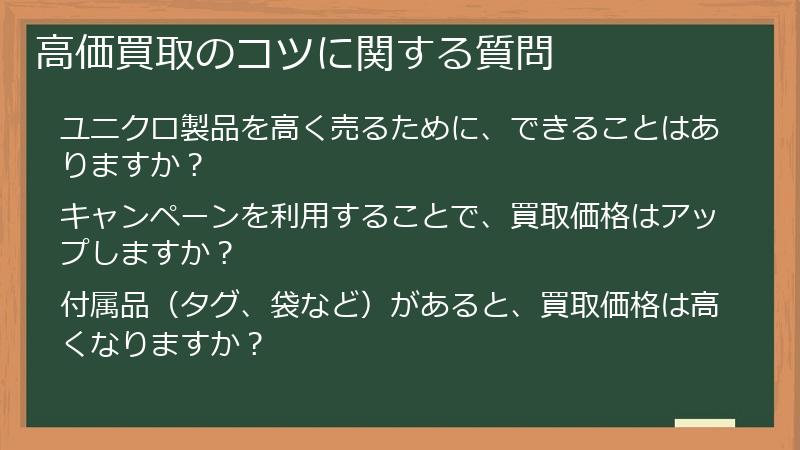 高価買取のコツに関する質問

ユニクロ製品を高く売るために、できることはありますか？

キャンペーンを利用することで、買取価格はアップしますか？

付属品（タグ、袋など）があると、買取価格は高くなりますか？